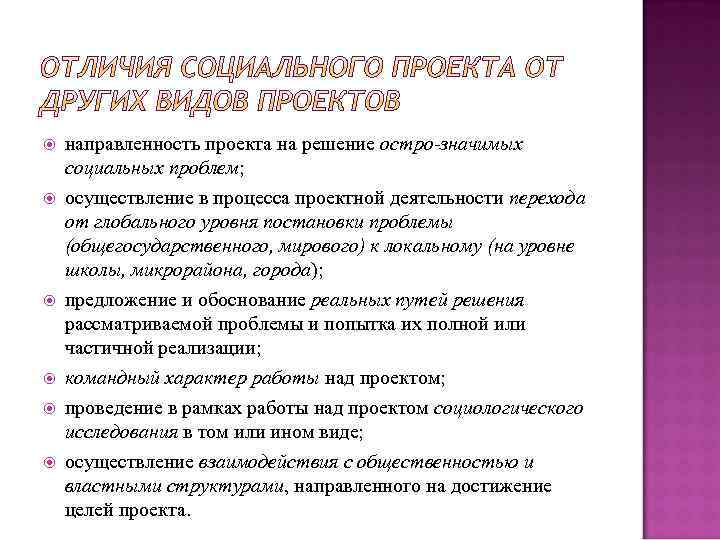 ОТЛИЧИЯ СОЦИАЛЬНОГО ПРОЕКТА ОТ ДРУГИХ ВИДОВ ПРОЕКТОВ

направленность проекта на решение остро-значимых социальных проблем;

осуществление в процесса проектной деятельности перехода от глобального уровня постановки проблемы (общегосударственного, мирового) к локальному (на уровне школы, микрорайона, города);

предложение и обоснование реальных путей решения рассматриваемой проблемы и попытка их полной или частичной реализации;

командный характер работы над проектом;

проведение в рамках работы над проектом социологического исследования в том или ином виде;

осуществление взаимодействия с общественностью и властными структурами, направленного на достижение целей проекта.